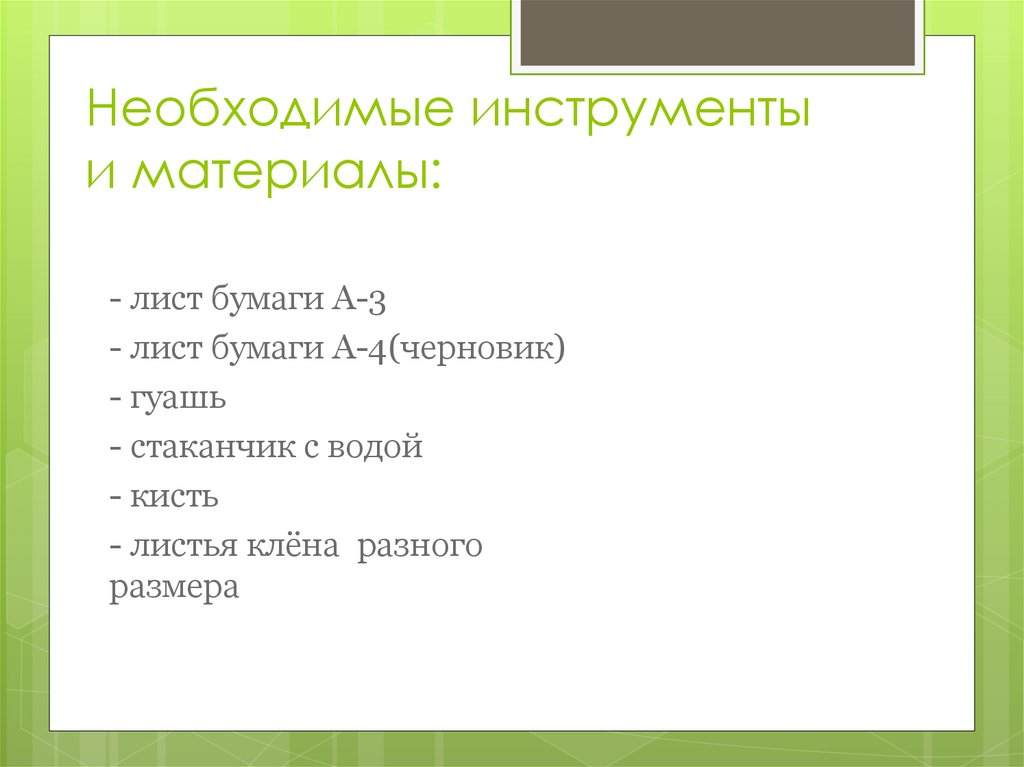 Необходимые инструменты и материалы:

- лист бумаги А-3
- лист бумаги А-4(черновик)
- гуашь
- стаканчик с водой
- кисть
- листья клёна разного размера